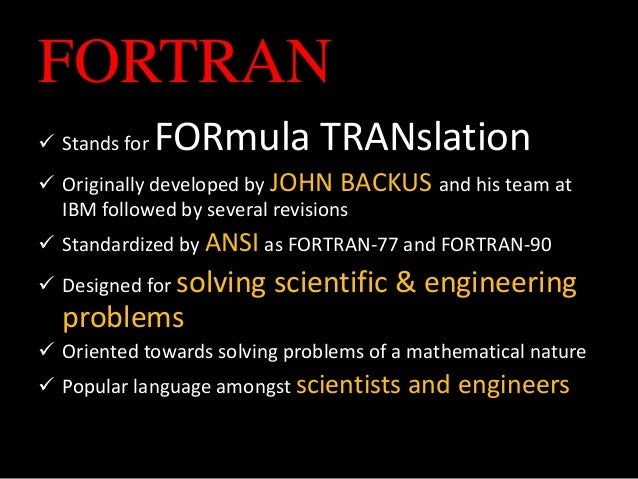 FORTRAN

✓ Stands for FORmula TRANslation

✓ Originally developed by JOHN BACKUS and his team at IBM followed by several revisions

✓ Standardized by ANSI as FORTRAN-77 and FORTRAN-90

✓ Designed for solving scientific & engineering problems

✓ Oriented towards solving problems of a mathematical nature

✓ Popular language amongst scientists and engineers